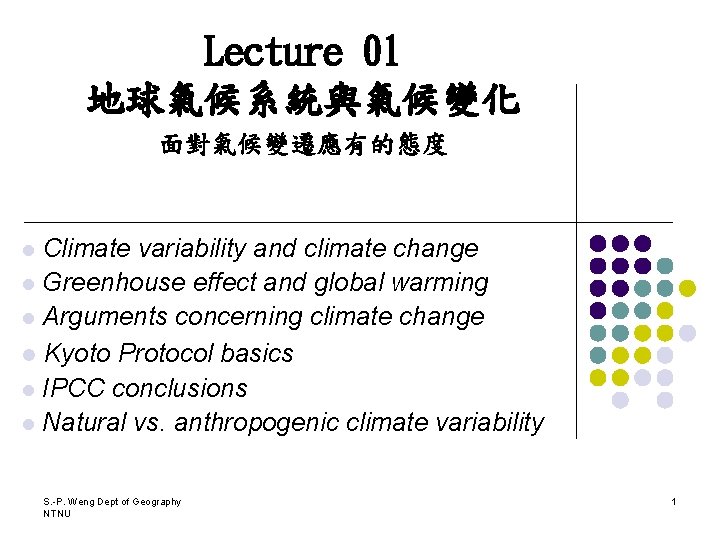 Lecture 01
地球氣候系統與氣候變化
面對氣候變遷應有的態度

- Climate variability and climate change
- Greenhouse effect and global warming
- Arguments concerning climate change
- Kyoto Protocol basics
- IPCC conclusions
- Natural vs. anthropogenic climate variability

S.-P. Weng Dept of Geography NTNU

1